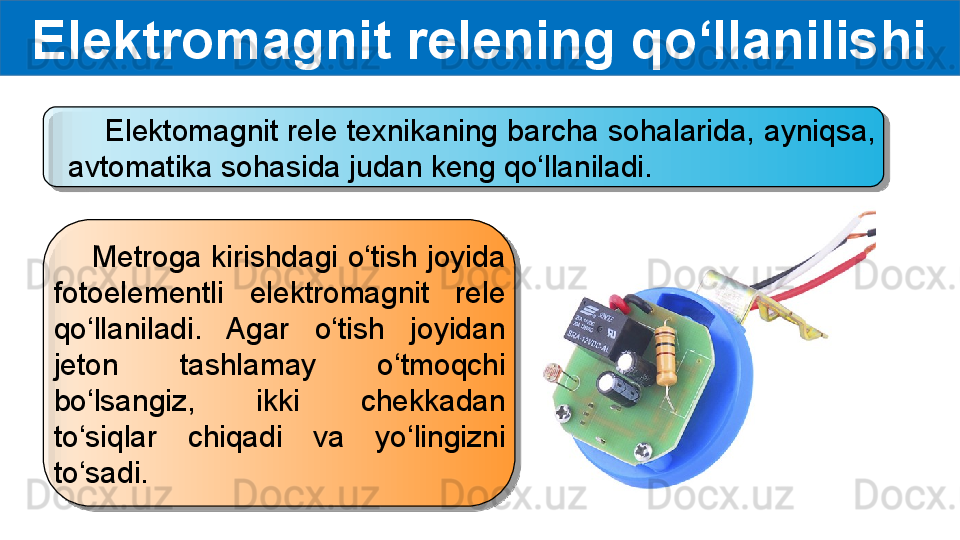 Elektromagnit relening qo‘llanilishi

Elektomagnit rele texnikaning barcha sohalarida, ayniqsa, avtomatika sohasida judan keng qo‘llaniladi.

Metroga kirishdagi o‘tish joyida fotoelementli elektromagnit rele qo‘llaniladi. Agar o‘tish joyidan jeton tashlamay o‘tmoqchi bo‘lsangiz, ikki chekkadan to‘siqlar chiqadi va yo‘lingizni to‘sadi.

Docx.uz Docx.uz Docx.uz Docx.uz Docx.uz